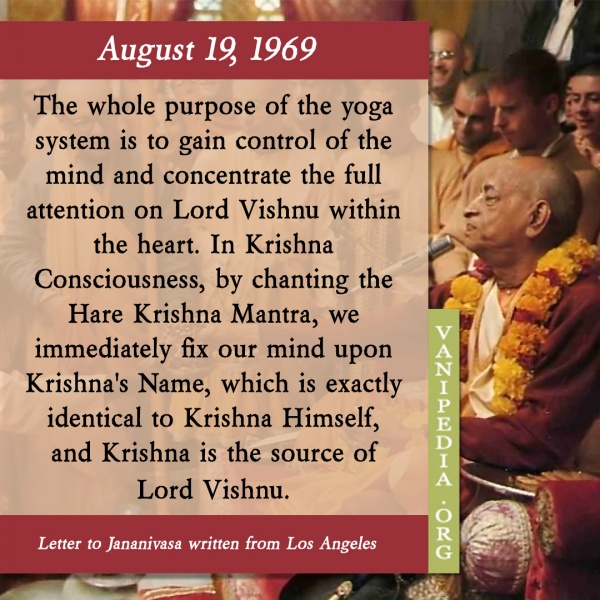 August 19, 1969

The whole purpose of the yoga system is to gain control of the mind and concentrate the full attention on Lord Vishnu within the heart. In Krishna Consciousness, by chanting the Hare Krishna Mantra, we immediately fix our mind upon Krishna's Name, which is exactly identical to Krishna Himself, and Krishna is the source of Lord Vishnu.

Letter to Jananivasa written from Los Angeles

VANIPEDIA.ORG